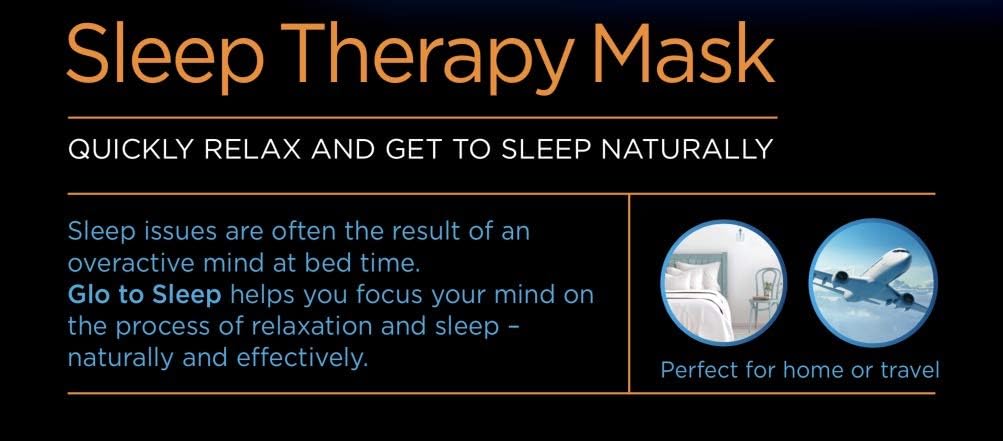 Sleep Therapy Mask

QUICKLY RELAX AND GET TO SLEEP NATURALLY

Sleep issues are often the result of an overactive mind at bed time.
Glo to Sleep helps you focus your mind on the process of relaxation and sleep – naturally and effectively.

Perfect for home or travel